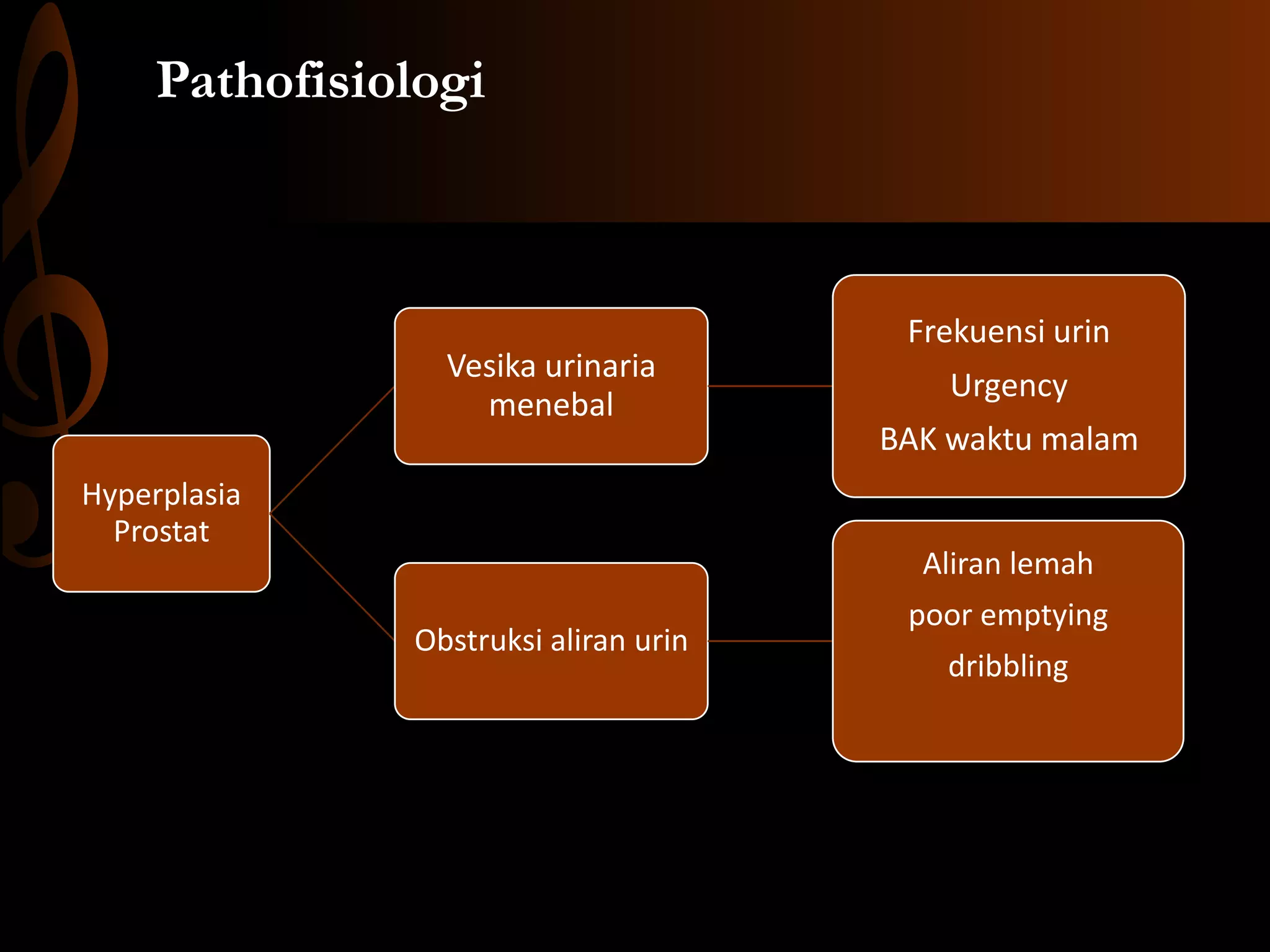 Pathofisiologi

Hyperplasia Prostat

Vesika urinaria menebal

Frekuensi urin

Urgency

BAK waktu malam

Obstruksi aliran urin

Aliran lemah

poor emptying

dribbling